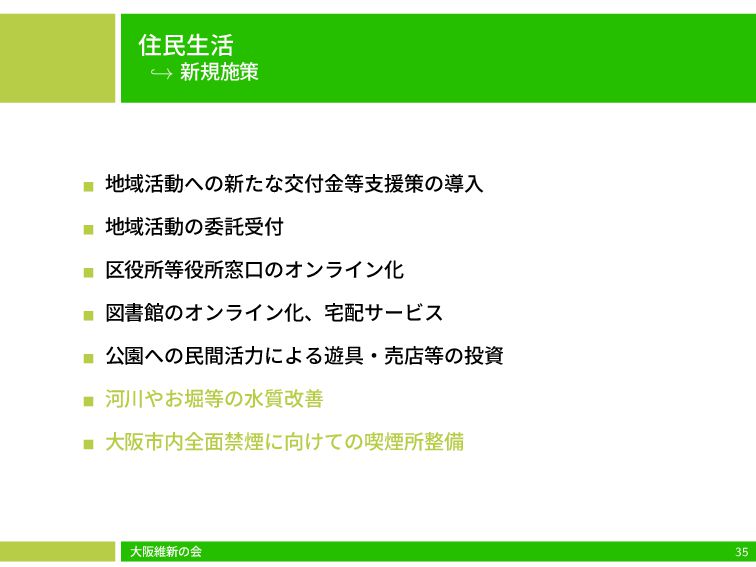 住民生活
↪ 新規施策

■ 地域活動への新たな交付金等支援策の導入

■ 地域活動の委託受付

■ 区役所等役所窓口のオンライン化

■ 図書館のオンライン化、宅配サービス

■ 公園への民間活力による遊具・売店等の投資

■ 河川やお堀等の水質改善

■ 大阪市内全面禁煙に向けての喫煙所整備

大阪維新の会

35